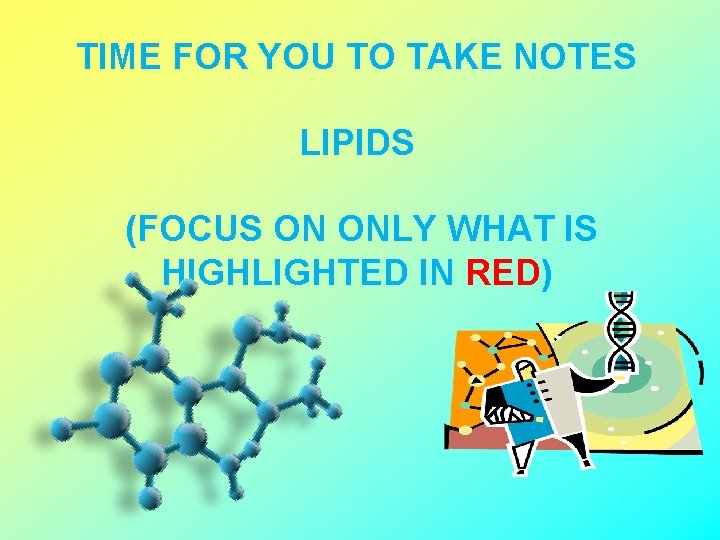 TIME FOR YOU TO TAKE NOTES

LIPIDS

(FOCUS ON ONLY WHAT IS HIGHLIGHTED IN RED)